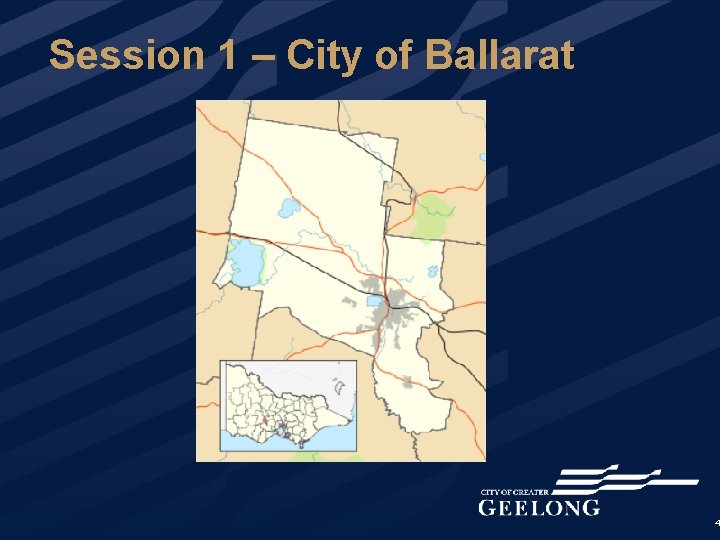 Session 1 – City of Ballarat

CITY OF GREATER
GEELONG

4